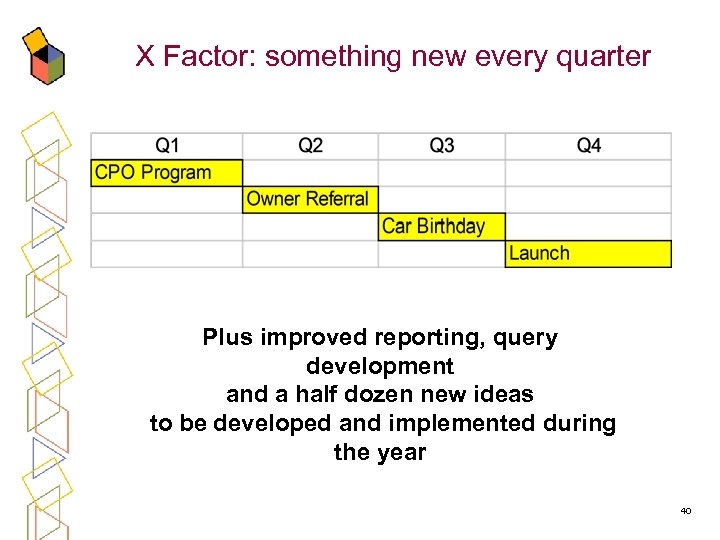 X Factor: something new every quarter

| Q1 | Q2 | Q3 | Q4 |
|---|---|---|---|
| CPO Program | | | |
| | Owner Referral | | |
| | | Car Birthday | |
| | | | Launch |

Plus improved reporting, query development
and a half dozen new ideas
to be developed and implemented during the year

40